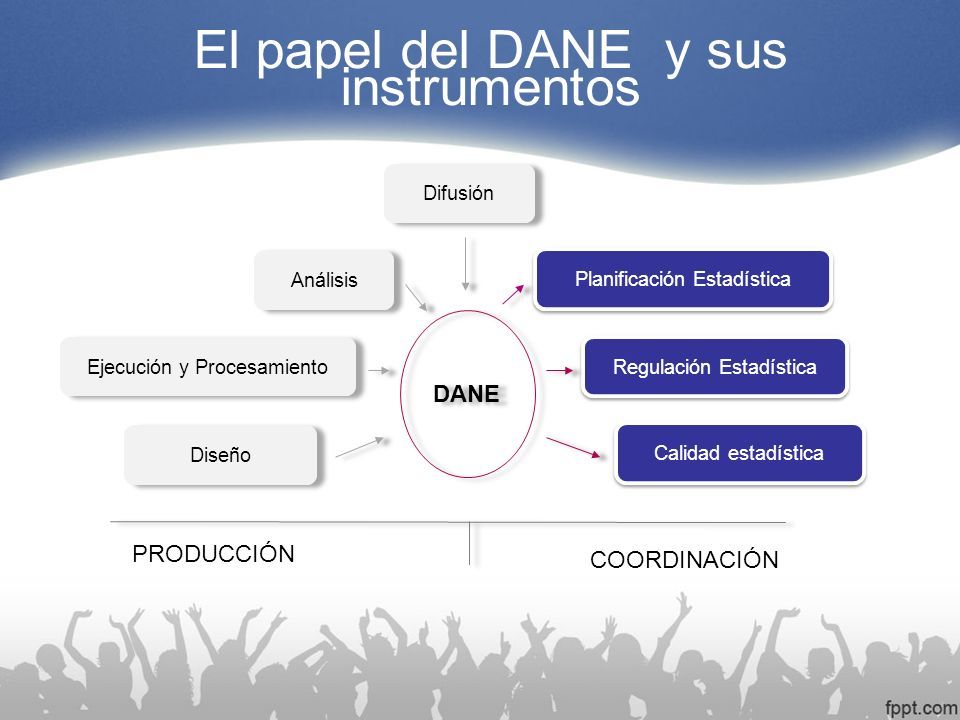 El papel del DANE y sus instrumentos

Difusión

Análisis

Ejecución y Procesamiento

Diseño

DANE

Planificación Estadística

Regulación Estadística

Calidad estadística

PRODUCCIÓN

COORDINACIÓN

fppt.com